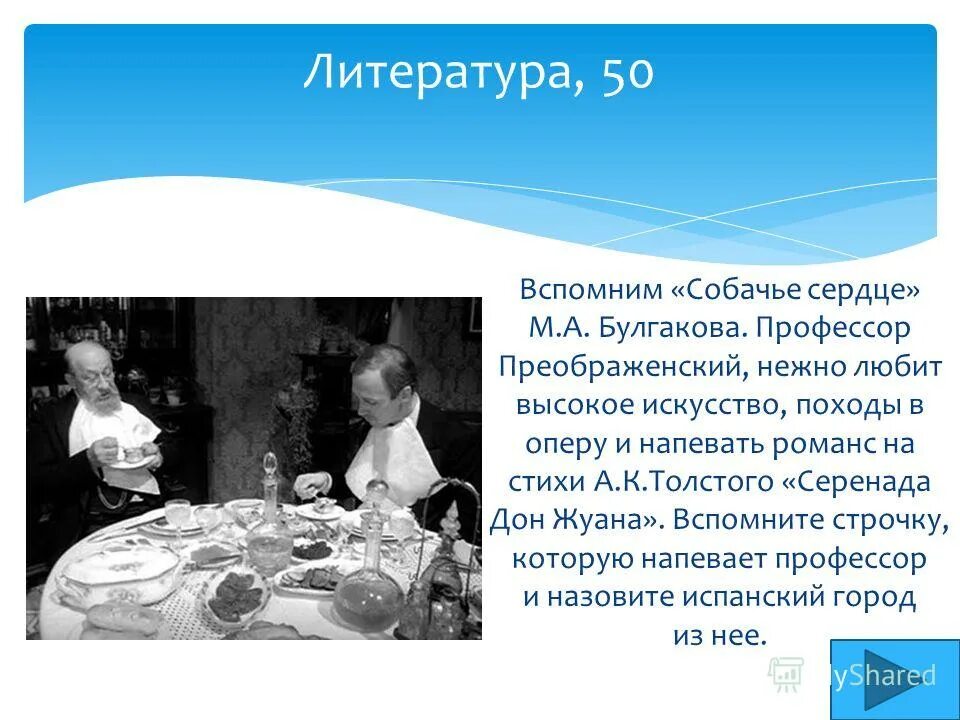 Литература, 50

Вспомним «Собачье сердце» М.А. Булгакова. Профессор Преображенский, нежно любит высокое искусство, походы в оперу и напевать романс на стихи А.К.Толстого «Серенада Дон Жуана». Вспомните строчку, которую напевает профессор и назовите испанский город из нее.

MyShared